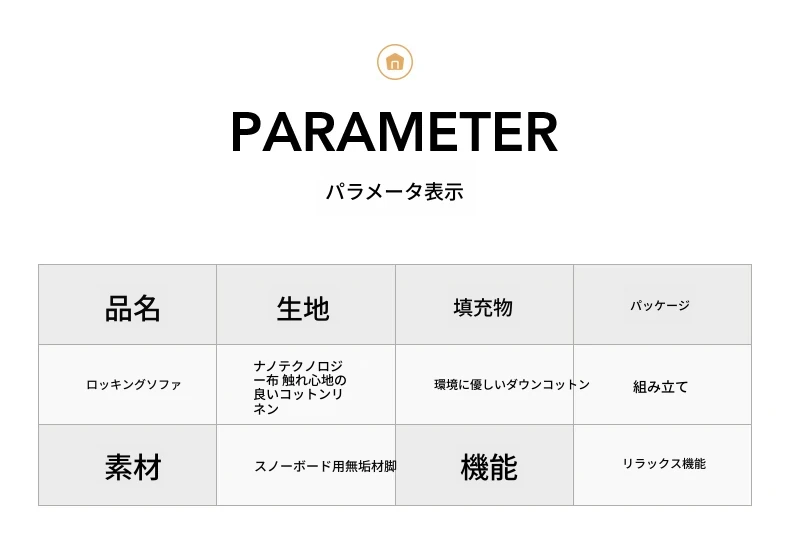 PARAMETER

パラメータ表示

| 品名 | 生地 | 填充物 | パッケージ |
|---|---|---|---|
| ロッキングソファ | ナノテクノロジー布 触れ心地の良いコットンリネン | 環境に優しいダウンコットン | 組み立て |
| 素材 | スノーボード用無垢材脚 | 機能 | リラックス機能 |